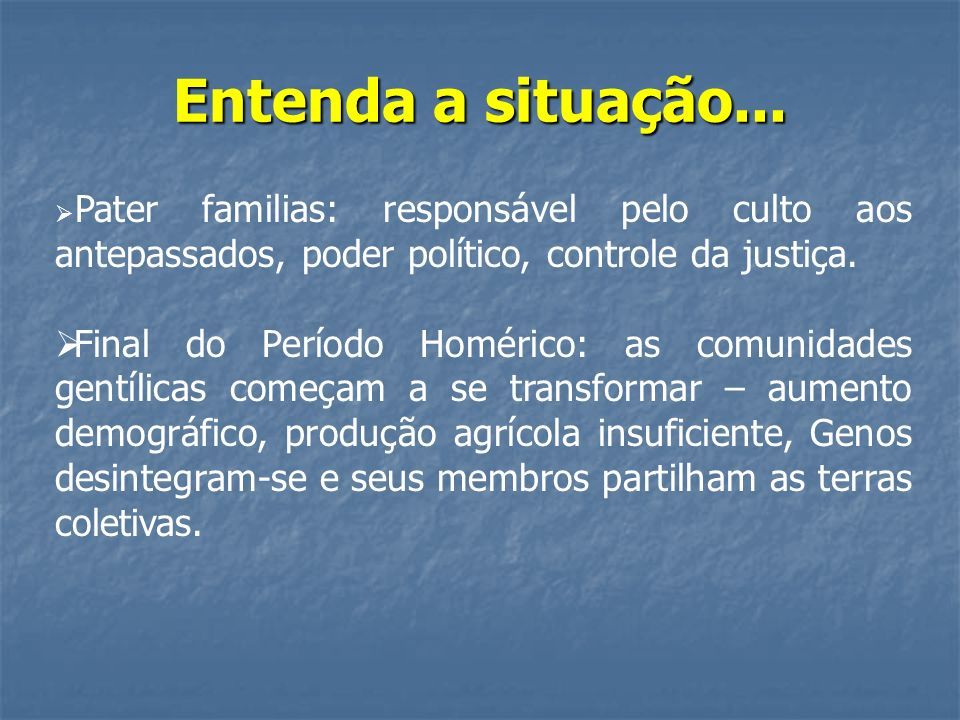 Entenda a situação...

➢Pater familias: responsável pelo culto aos antepassados, poder político, controle da justiça.

➢Final do Período Homérico: as comunidades gentílicas começam a se transformar – aumento demográfico, produção agrícola insuficiente, Genos desintegram-se e seus membros partilham as terras coletivas.